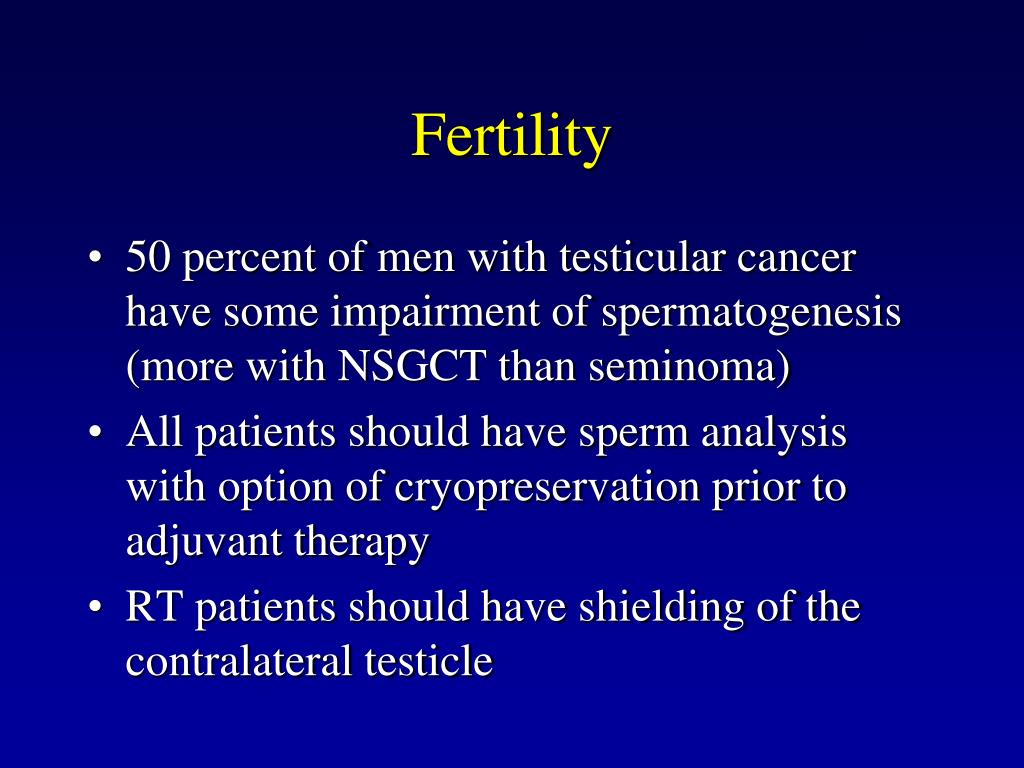 Fertility

• 50 percent of men with testicular cancer have some impairment of spermatogenesis (more with NSGCT than seminoma)
• All patients should have sperm analysis with option of cryopreservation prior to adjuvant therapy
• RT patients should have shielding of the contralateral testicle